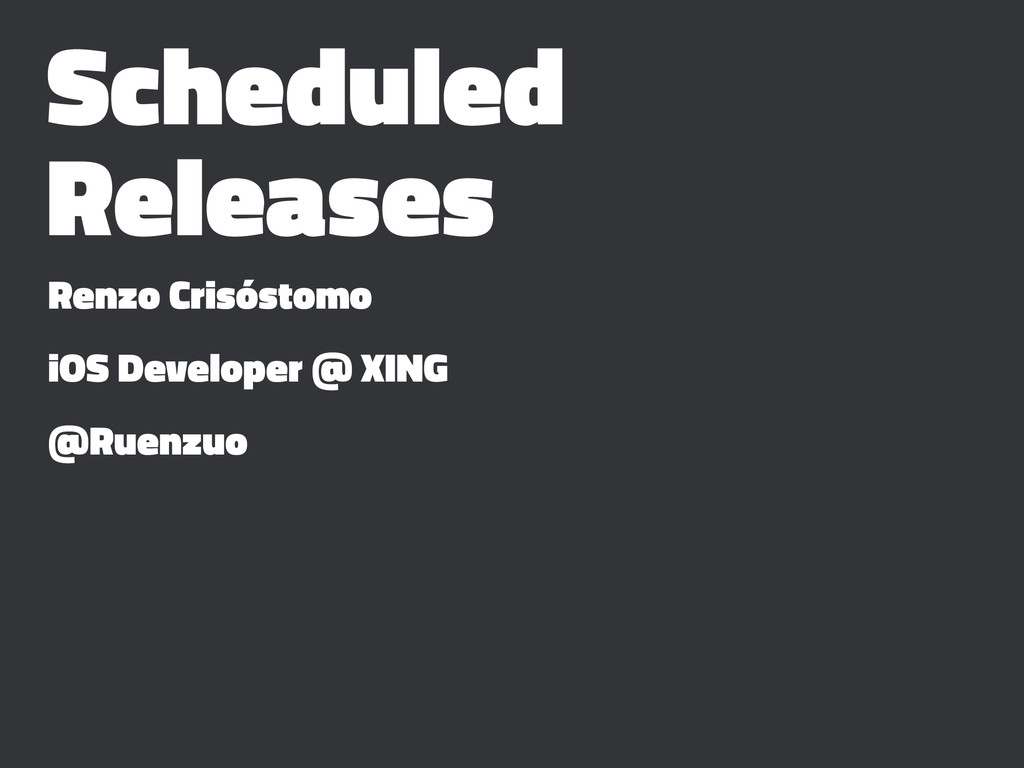 Scheduled Releases

Renzo Crisóstomo

iOS Developer @ XING

@Ruenzuo